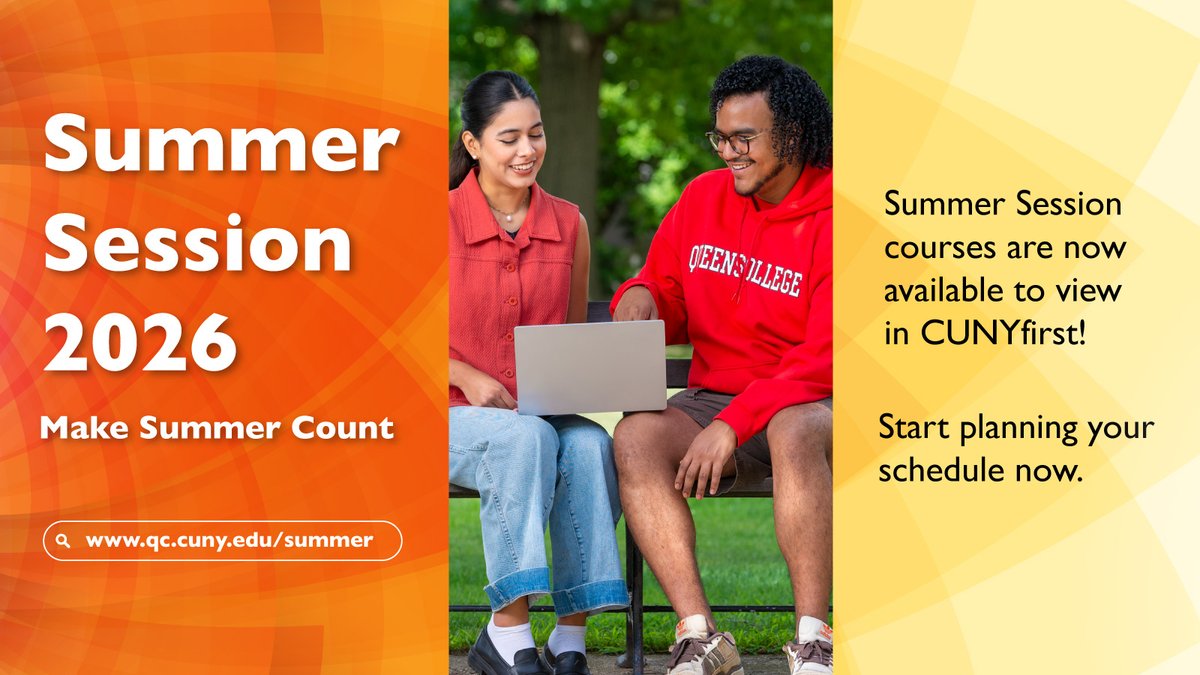 Summer Session 2026

Make Summer Count

www.qc.cuny.edu/summer

QUEENS COLLEGE

Summer Session courses are now available to view in CUNYfirst!

Start planning your schedule now.